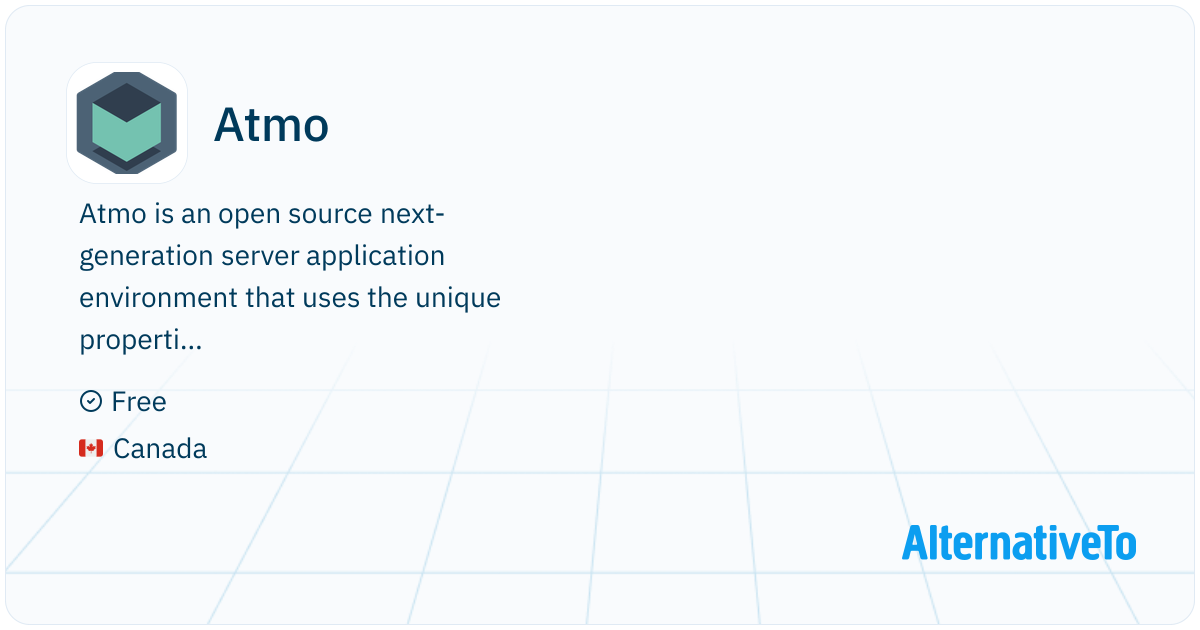 Atmo

Atmo is an open source next-generation server application environment that uses the unique properti...

Free

Canada

AlternativeTo